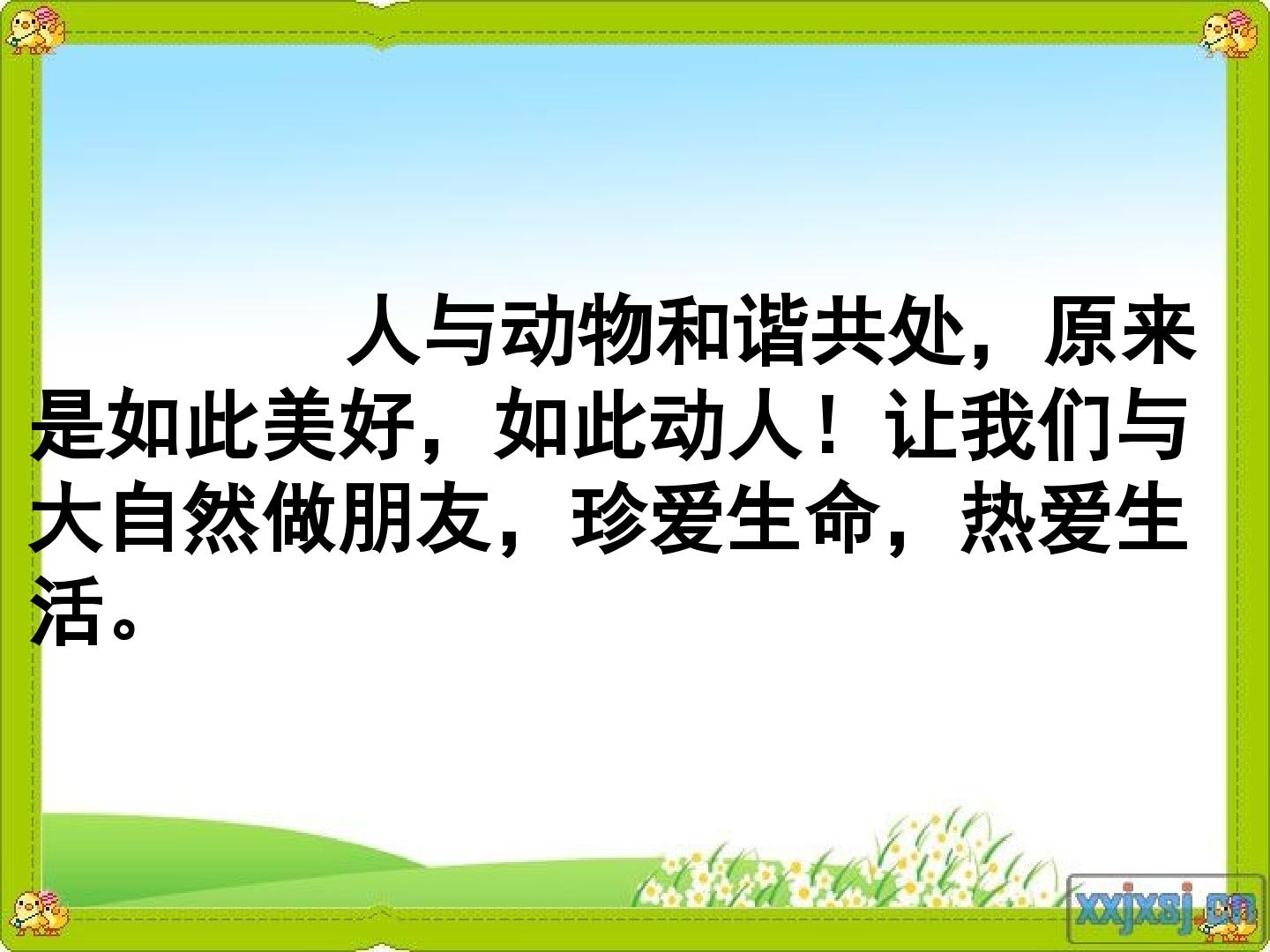 人与动物和谐共处，原来是如此美好，如此动人！让我们与大自然做朋友，珍爱生命，热爱生活。

xxjxsj.cn